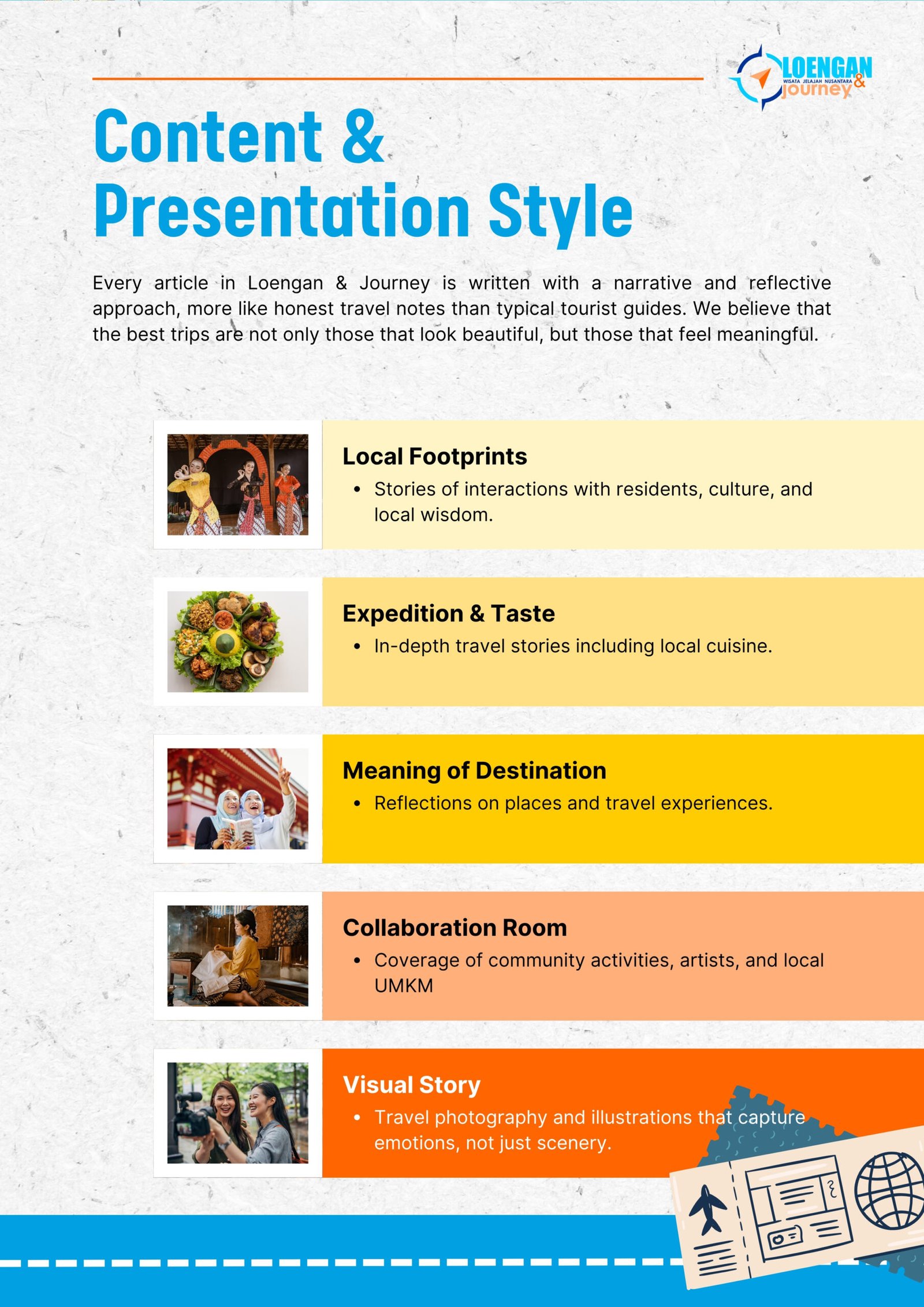 LOENGAN
WISATA JELAJAH NUSANTARA
& journey

Content & Presentation Style

Every article in Loengan & Journey is written with a narrative and reflective approach, more like honest travel notes than typical tourist guides. We believe that the best trips are not only those that look beautiful, but those that feel meaningful.

Local Footprints
• Stories of interactions with residents, culture, and local wisdom.

Expedition & Taste
• In-depth travel stories including local cuisine.

Meaning of Destination
• Reflections on places and travel experiences.

Collaboration Room
• Coverage of community activities, artists, and local UMKM

Visual Story
• Travel photography and illustrations that capture emotions, not just scenery.